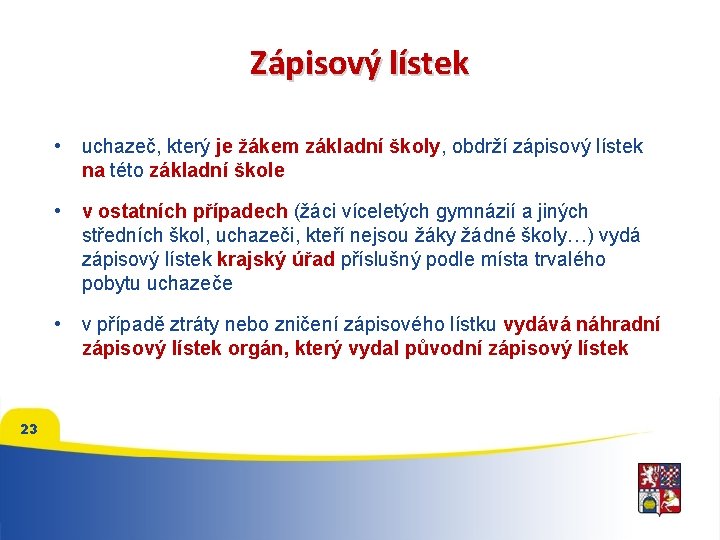 Zápisový lístek

• uchazeč, který je žákem základní školy, obdrží zápisový lístek na této základní škole

• v ostatních případech (žáci víceletých gymnázií a jiných středních škol, uchazeči, kteří nejsou žáky žádné školy…) vydá zápisový lístek krajský úřad příslušný podle místa trvalého pobytu uchazeče

• v případě ztráty nebo zničení zápisového lístku vydává náhradní zápisový lístek orgán, který vydal původní zápisový lístek

23